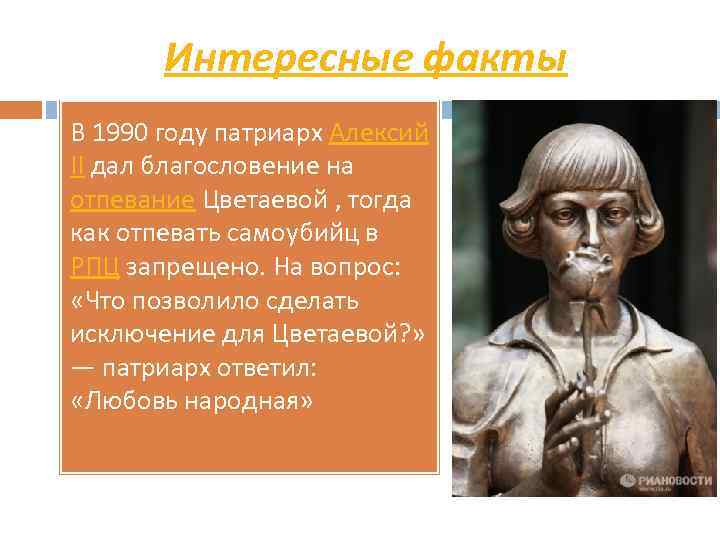 Интересные факты

В 1990 году патриарх Алексий II дал благословение на отпевание Цветаевой , тогда как отпевать самоубийц в РПЦ запрещено. На вопрос: «Что позволило сделать исключение для Цветаевой?» — патриарх ответил: «Любовь народная»

РИАНОВОСТИ